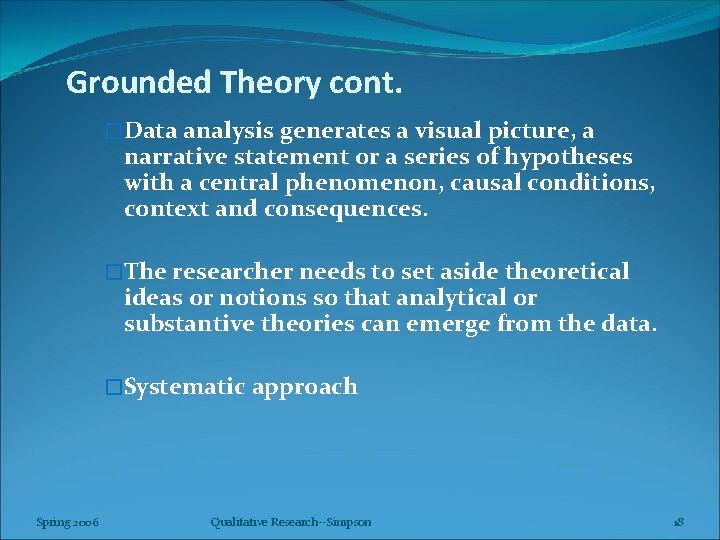 Grounded Theory cont.

□Data analysis generates a visual picture, a narrative statement or a series of hypotheses with a central phenomenon, causal conditions, context and consequences.

□The researcher needs to set aside theoretical ideas or notions so that analytical or substantive theories can emerge from the data.

□Systematic approach

Spring 2006

Qualitative Research--Simpson

18